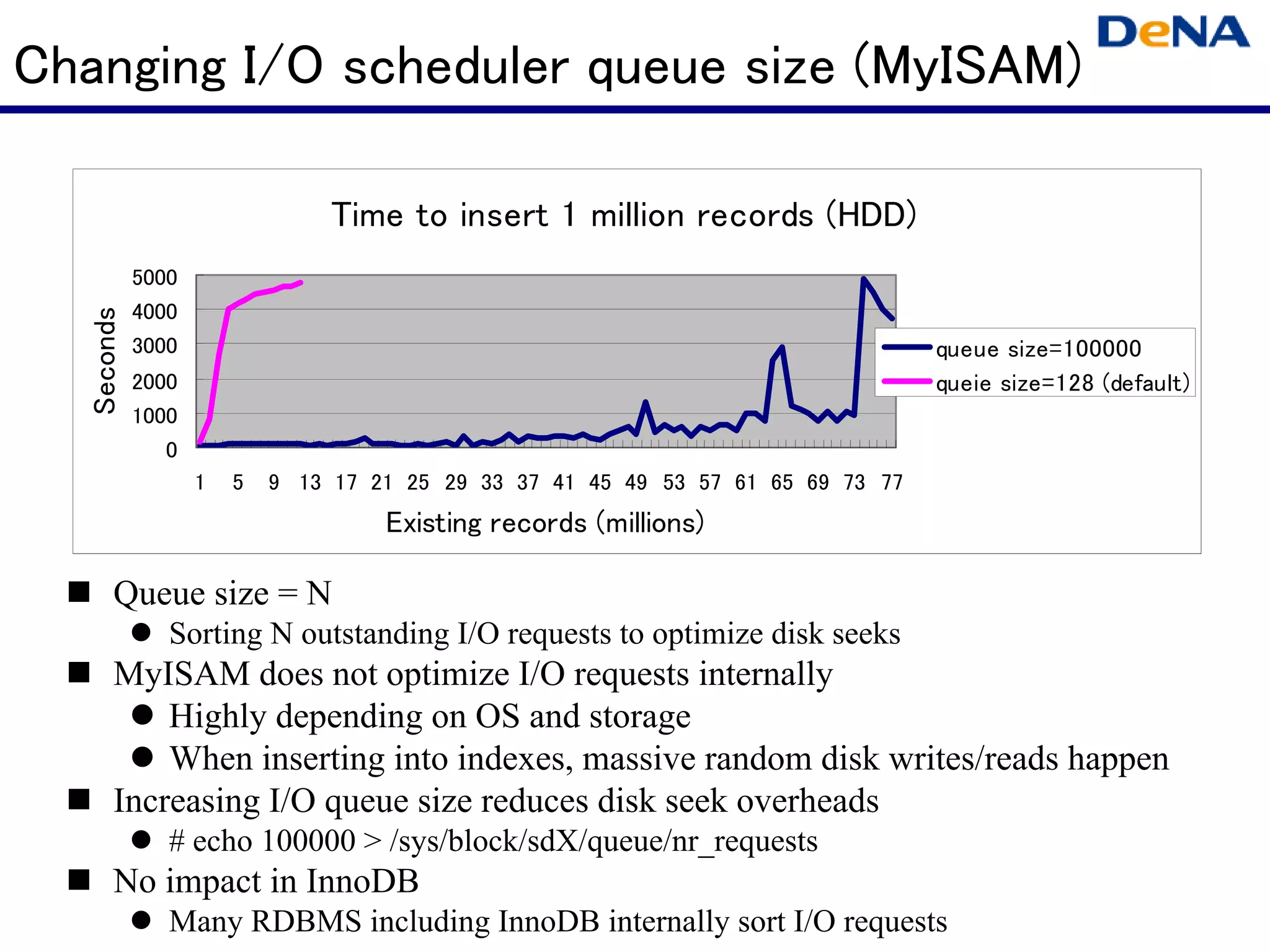 DeNA

Changing I/O scheduler queue size (MyISAM)

Time to insert 1 million records (HDD)

Seconds

5000
4000
3000
2000
1000
0

1 5 9 13 17 21 25 29 33 37 41 45 49 53 57 61 65 69 73 77

Existing records (millions)

queue size=100000
queie size=128 (default)

■ Queue size = N
● Sorting N outstanding I/O requests to optimize disk seeks
■ MyISAM does not optimize I/O requests internally
● Highly depending on OS and storage
● When inserting into indexes, massive random disk writes/reads happen
■ Increasing I/O queue size reduces disk seek overheads
● # echo 100000 > /sys/block/sdX/queue/nr_requests
■ No impact in InnoDB
● Many RDBMS including InnoDB internally sort I/O requests